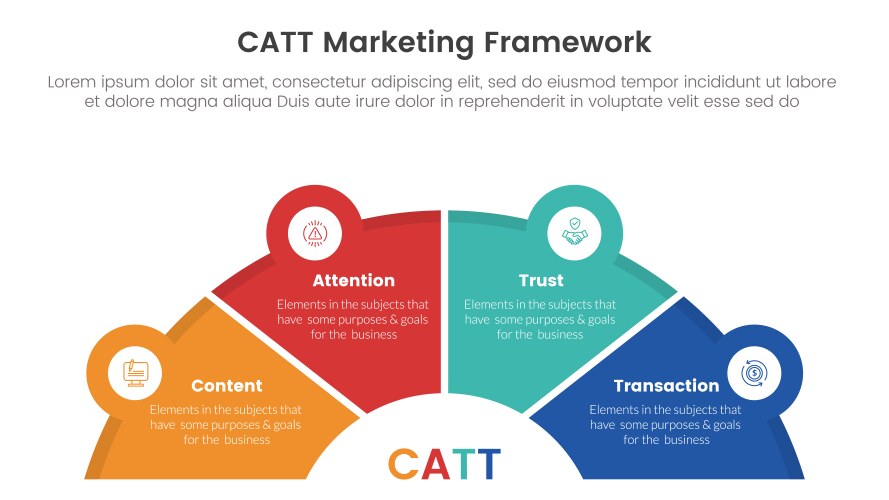 CATT Marketing Framework

Lorem ipsum dolor sit amet, consectetur adipiscing elit, sed do eiusmod tempor incididunt ut labore et dolore magna aliqua Duis aute irure dolor in reprehenderit in voluptate velit esse sed do

Content

Elements in the subjects that have some purposes & goals for the business

Attention

Elements in the subjects that have some purposes & goals for the business

Trust

Elements in the subjects that have some purposes & goals for the business

Transaction

Elements in the subjects that have some purposes & goals for the business

CATT